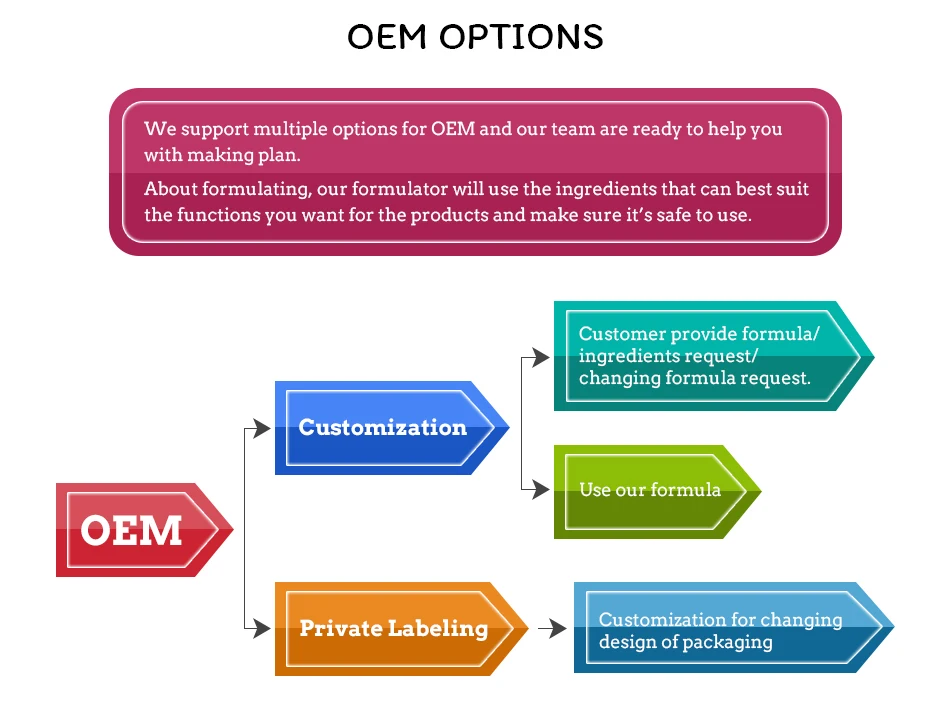 OEM OPTIONS

We support multiple options for OEM and our team are ready to help you with making plan.

About formulating, our formulator will use the ingredients that can best suit the functions you want for the products and make sure it's safe to use.

OEM

Customization

Customer provide formula/ ingredients request/ changing formula request.

Use our formula

Private Labeling

Customization for changing design of packaging